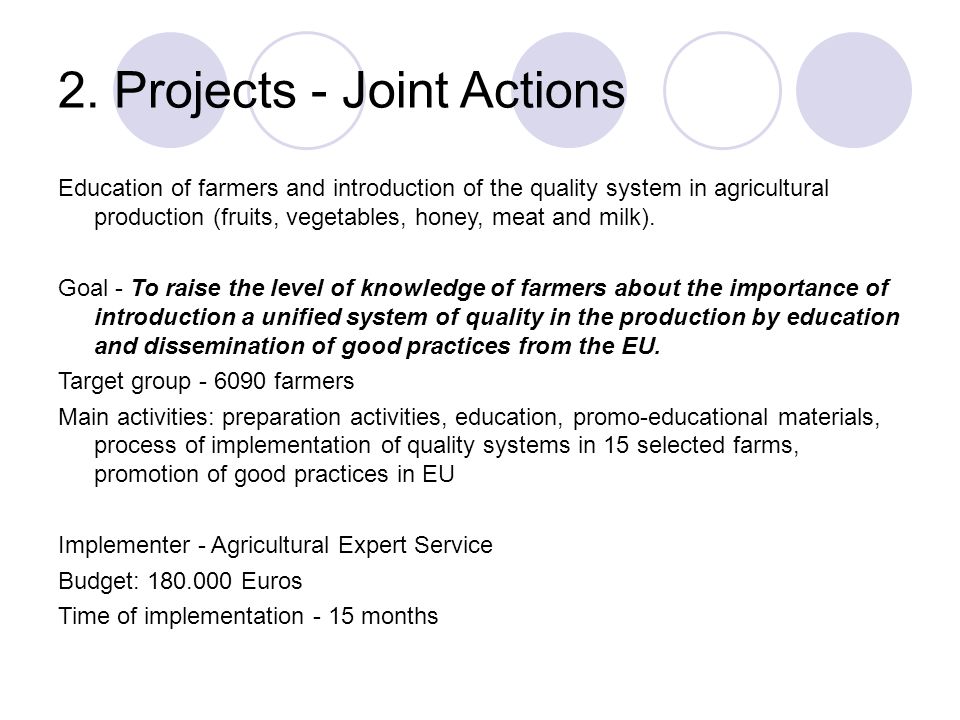 2. Projects - Joint Actions

Education of farmers and introduction of the quality system in agricultural production (fruits, vegetables, honey, meat and milk).

Goal - To raise the level of knowledge of farmers about the importance of introduction a unified system of quality in the production by education and dissemination of good practices from the EU.

Target group - 6090 farmers

Main activities: preparation activities, education, promo-educational materials, process of implementation of quality systems in 15 selected farms, promotion of good practices in EU

Implementer - Agricultural Expert Service

Budget: 180.000 Euros

Time of implementation - 15 months